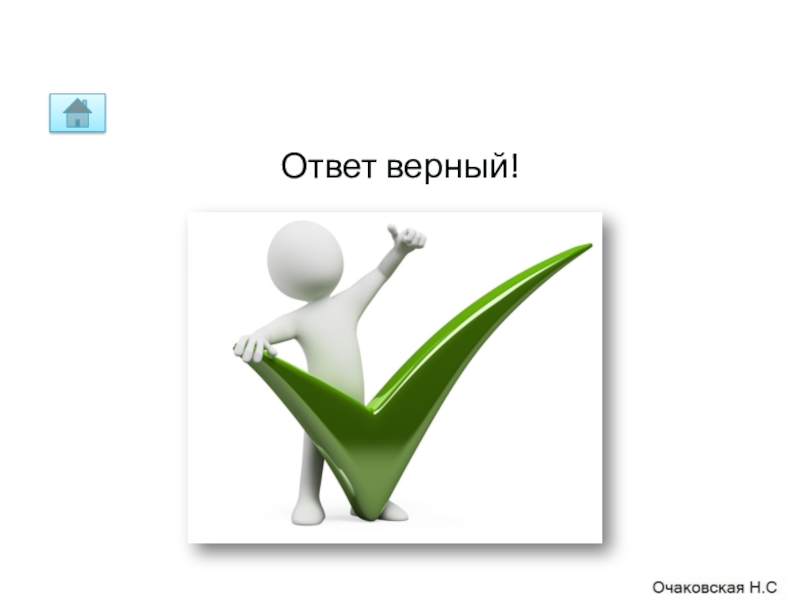 Ответ верный!

Очаковская Н.С